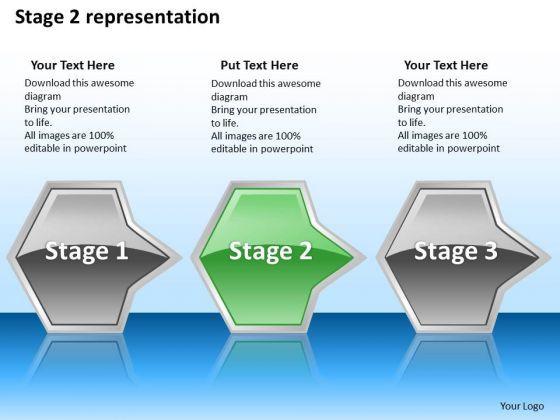 Stage 2 representation

Your Text Here
Download this awesome diagram
Bring your presentation to life.
All images are 100% editable in powerpoint

Put Text Here
Download this awesome diagram
Bring your presentation to life.
All images are 100% editable in powerpoint

Your Text Here
Download this awesome diagram
Bring your presentation to life.
All images are 100% editable in powerpoint

Stage 1

Stage 2

Stage 3

Your Logo